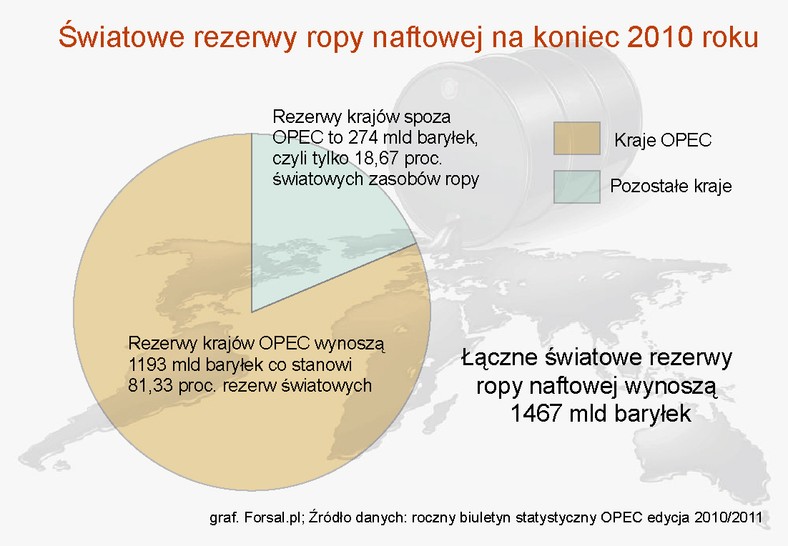 Światowe rezerwy ropy naftowej na koniec 2010 roku

Rezerwy krajów spoza OPEC to 274 mld baryłek, czyli tylko 18,67 proc. światowych zasobów ropy

Kraje OPEC

Pozostałe kraje

Rezerwy krajów OPEC wynoszą 1193 mld baryłek co stanowi 81,33 proc. rezerw światowych

Łączne światowe rezerwy ropy naftowej wynoszą 1467 mld baryłek

graf. Forsal.pl; Źródło danych: roczny biuletyn statystyczny OPEC edycja 2010/2011